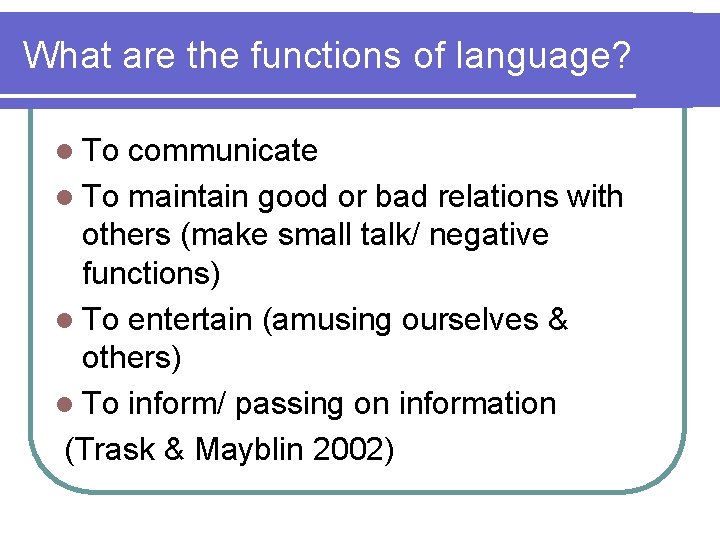 What are the functions of language?

- To communicate
- To maintain good or bad relations with others (make small talk/ negative functions)
- To entertain (amusing ourselves & others)
- To inform/ passing on information

(Trask & Mayblin 2002)